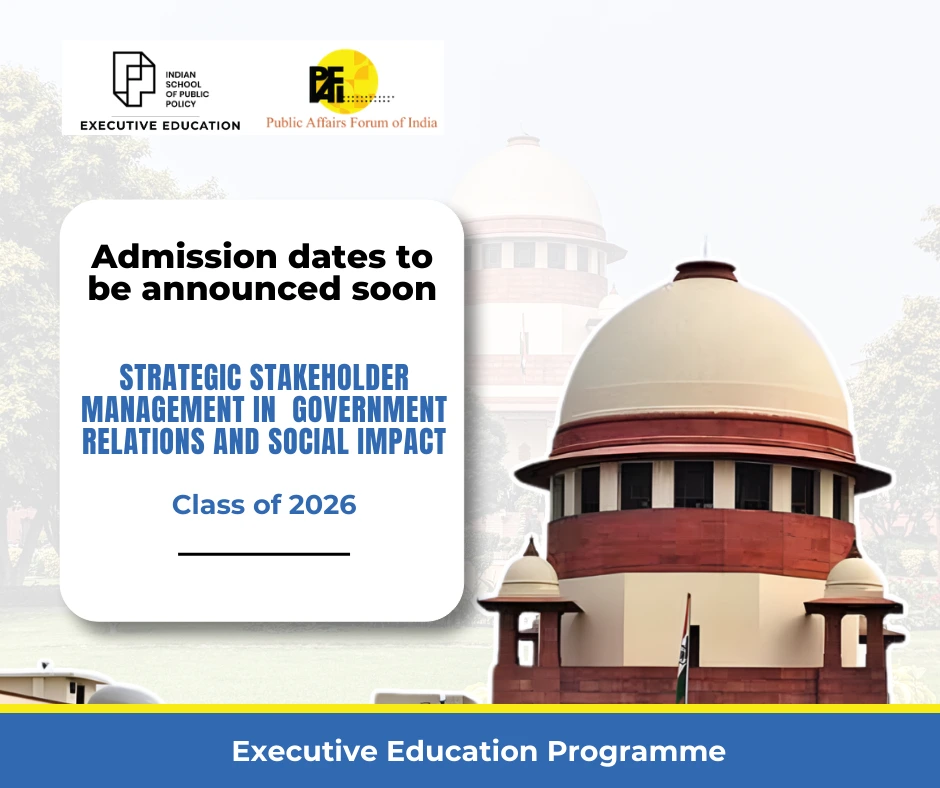 INDIAN SCHOOL OF PUBLIC POLICY
EXECUTIVE EDUCATION

PAFI
Public Affairs Forum of India

Admission dates to be announced soon

STRATEGIC STAKEHOLDER MANAGEMENT IN GOVERNMENT RELATIONS AND SOCIAL IMPACT

Class of 2026

Executive Education Programme